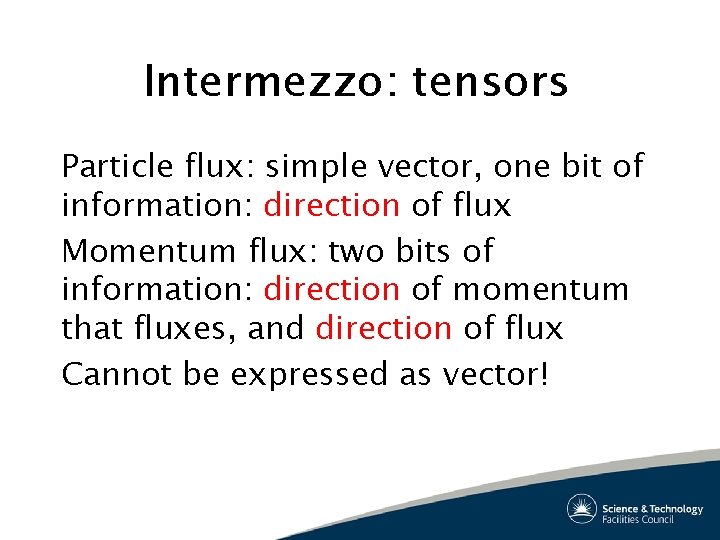 Intermezzo: tensors

Particle flux: simple vector, one bit of information: direction of flux

Momentum flux: two bits of information: direction of momentum that fluxes, and direction of flux

Cannot be expressed as vector!

Science & Technology Facilities Council